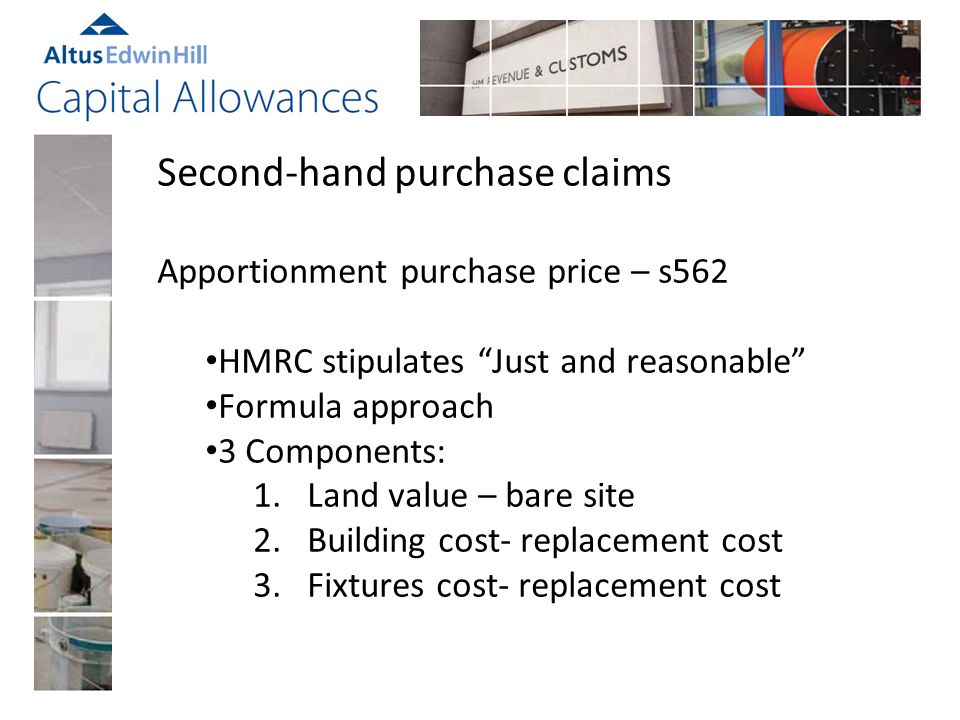 AltusEdwinHill
Capital Allowances

HM REVENUE & CUSTOMS

Second-hand purchase claims

Apportionment purchase price – s562

•HMRC stipulates “Just and reasonable”
•Formula approach
•3 Components:
1. Land value – bare site
2. Building cost- replacement cost
3. Fixtures cost- replacement cost